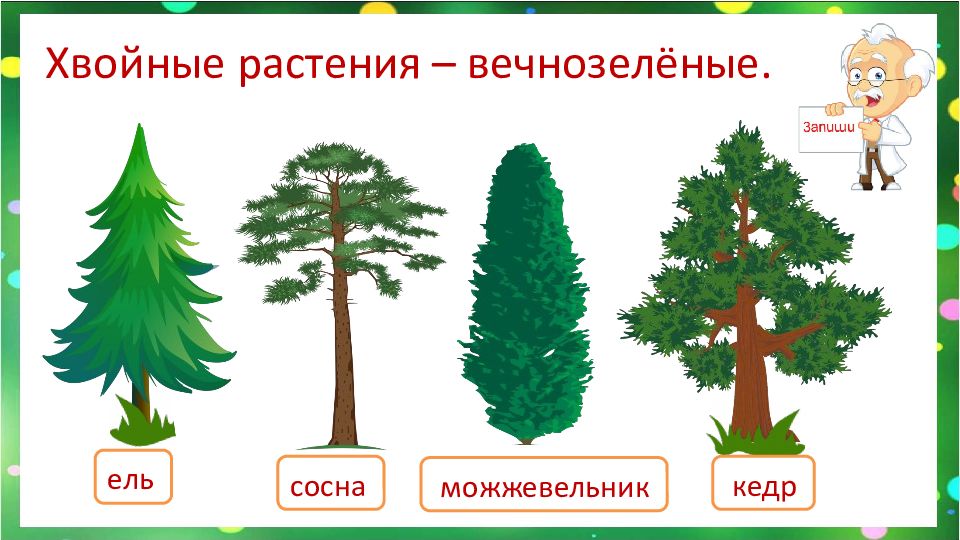 Хвойные растения – вечнозелёные.

Запиши

ель

сосна

можжевельник

кедр